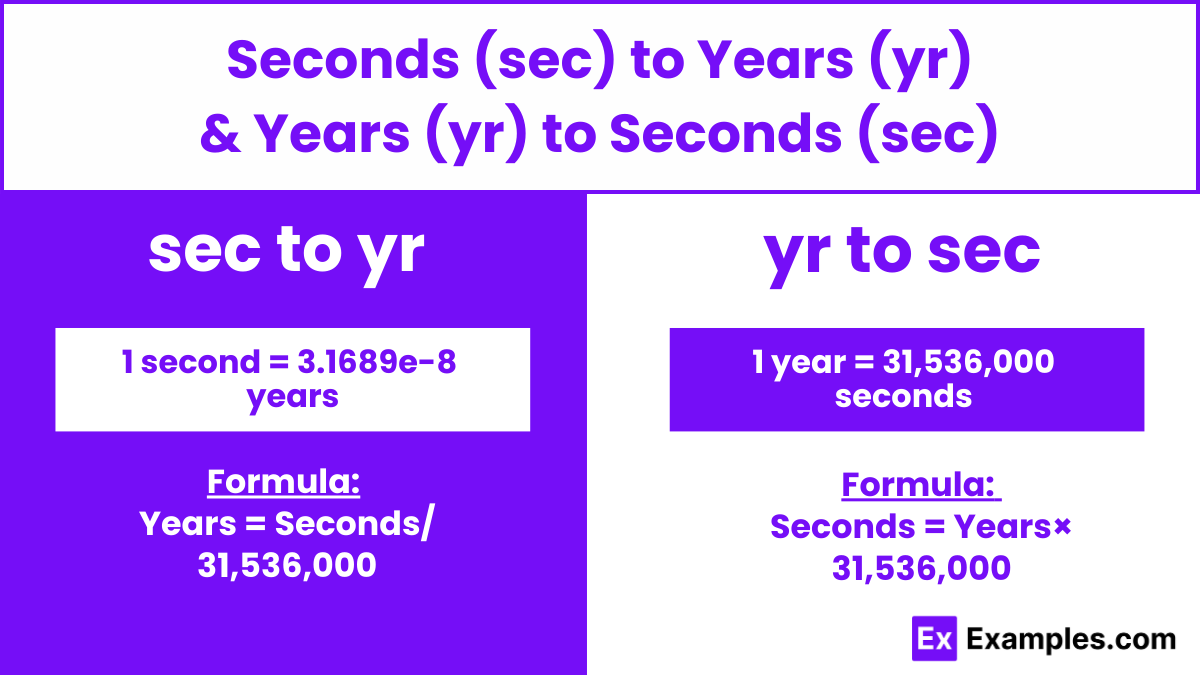 Seconds (sec) to Years (yr)
& Years (yr) to Seconds (sec)

sec to yr

1 second = 3.1689e-8 years

Formula:
Years = Seconds/ 31,536,000

yr to sec

1 year = 31,536,000 seconds

Formula:
Seconds = Years× 31,536,000

Ex Examples.com